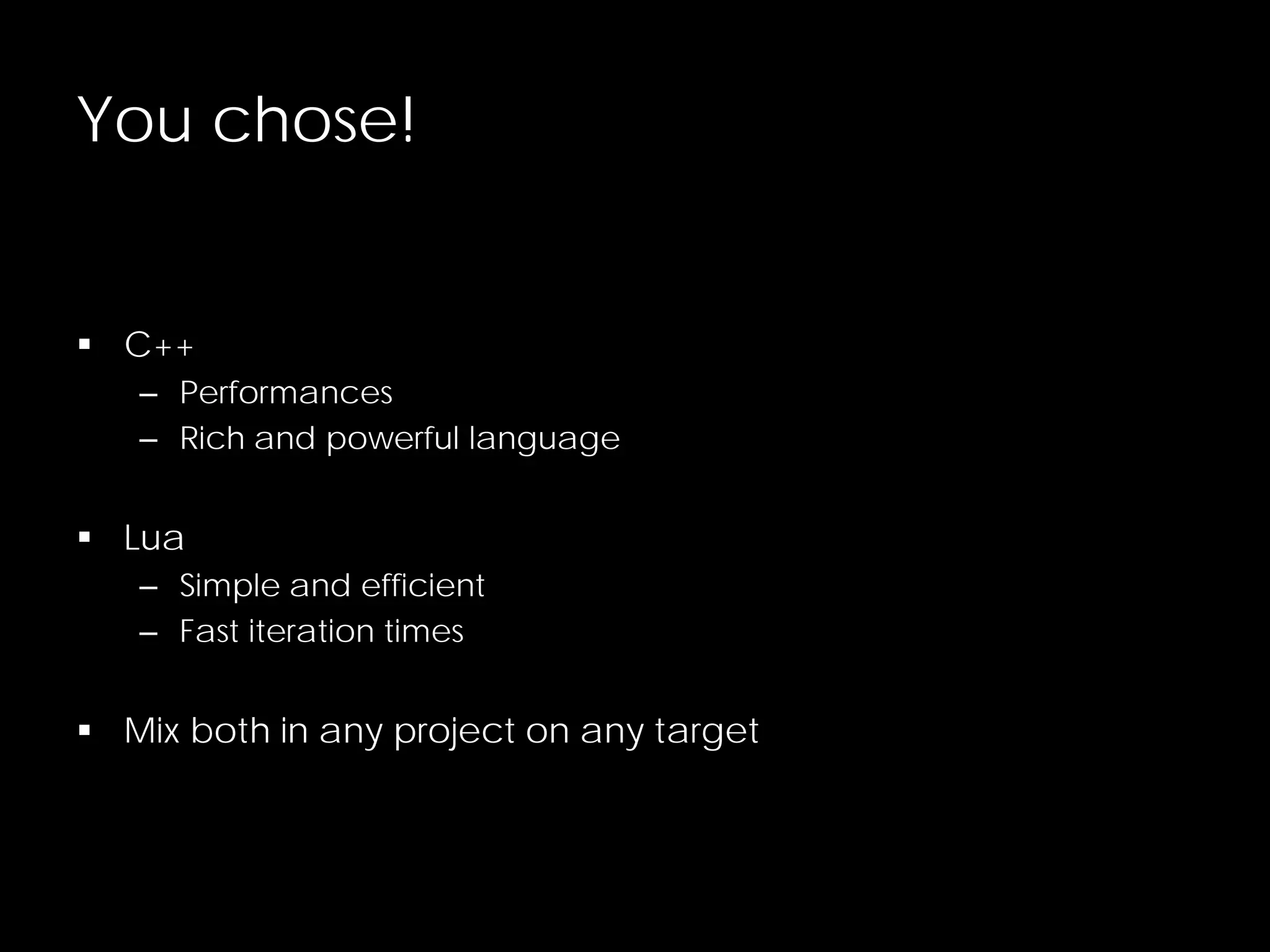 You chose!

▪ C++
– Performances
– Rich and powerful language

▪ Lua
– Simple and efficient
– Fast iteration times

▪ Mix both in any project on any target